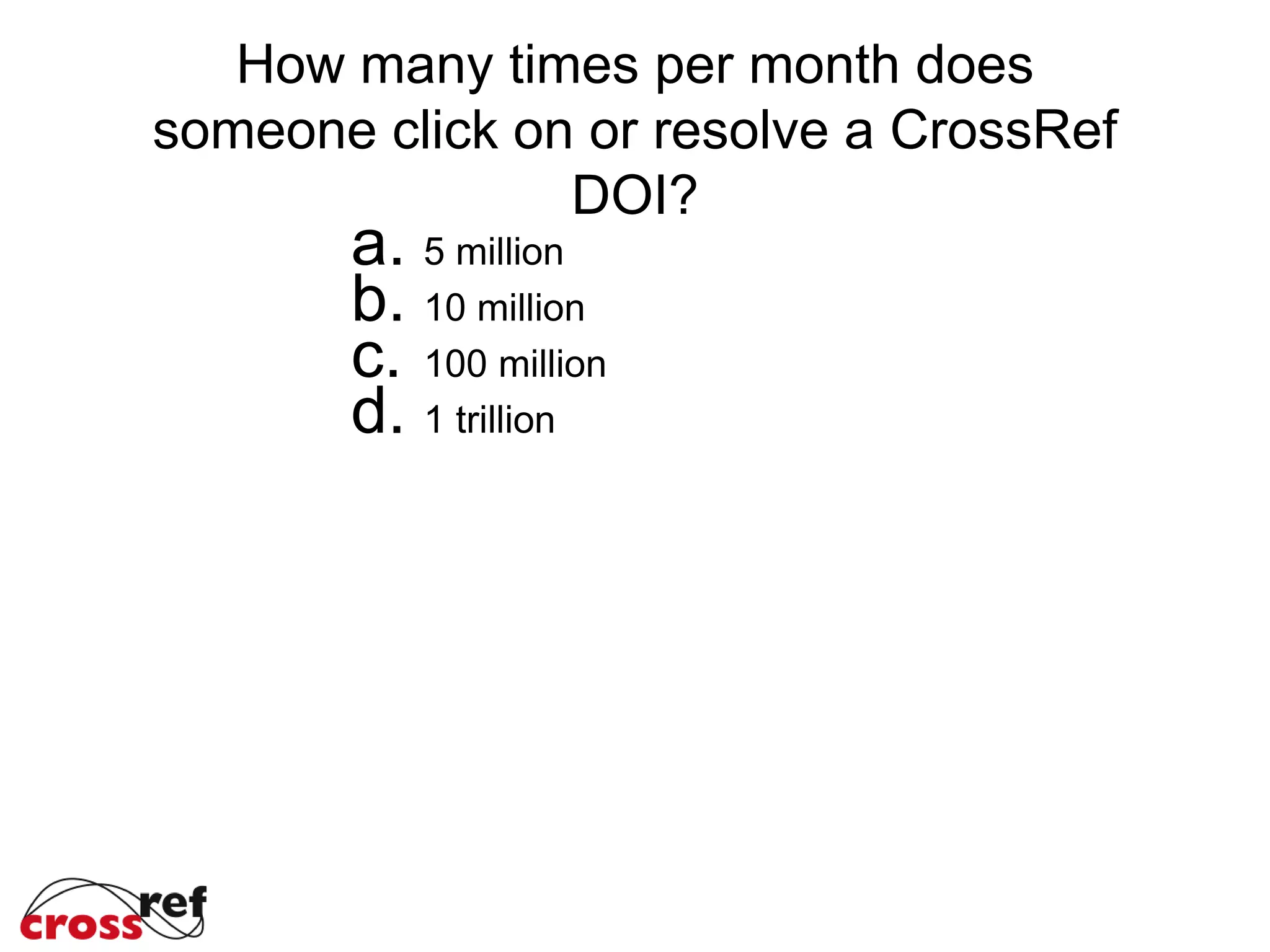 How many times per month does someone click on or resolve a CrossRef DOI?

a. 5 million
b. 10 million
c. 100 million
d. 1 trillion

crossref